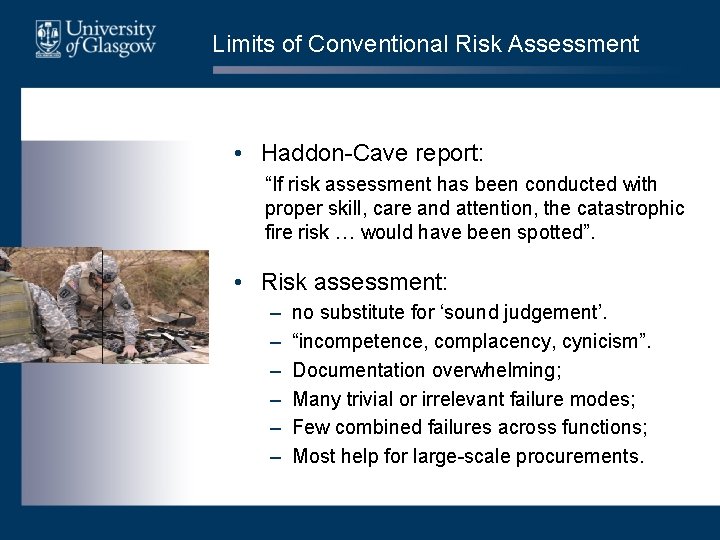 University of Glasgow

Limits of Conventional Risk Assessment

• Haddon-Cave report:
"If risk assessment has been conducted with proper skill, care and attention, the catastrophic fire risk … would have been spotted".

• Risk assessment:
– no substitute for 'sound judgement'.
– "incompetence, complacency, cynicism".
– Documentation overwhelming;
– Many trivial or irrelevant failure modes;
– Few combined failures across functions;
– Most help for large-scale procurements.